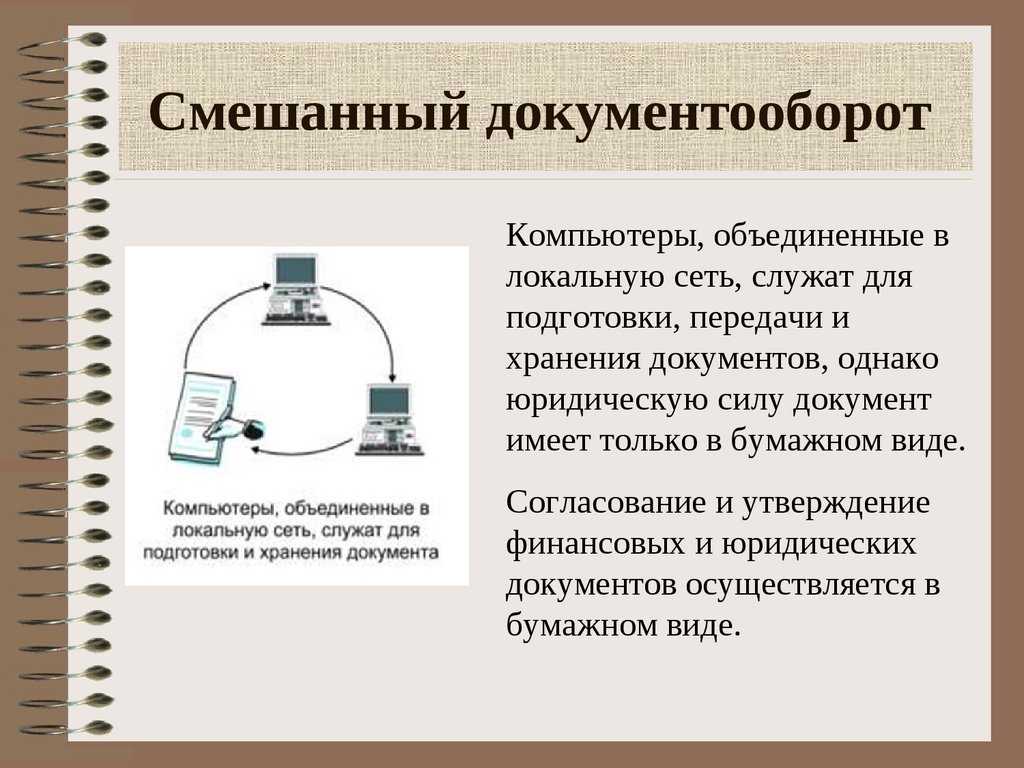 Смешанный документооборот

Компьютеры, объединенные в локальную сеть, служат для подготовки и хранения документа

Компьютеры, объединенные в локальную сеть, служат для подготовки, передачи и хранения документов, однако юридическую силу документ имеет только в бумажном виде.

Согласование и утверждение финансовых и юридических документов осуществляется в бумажном виде.